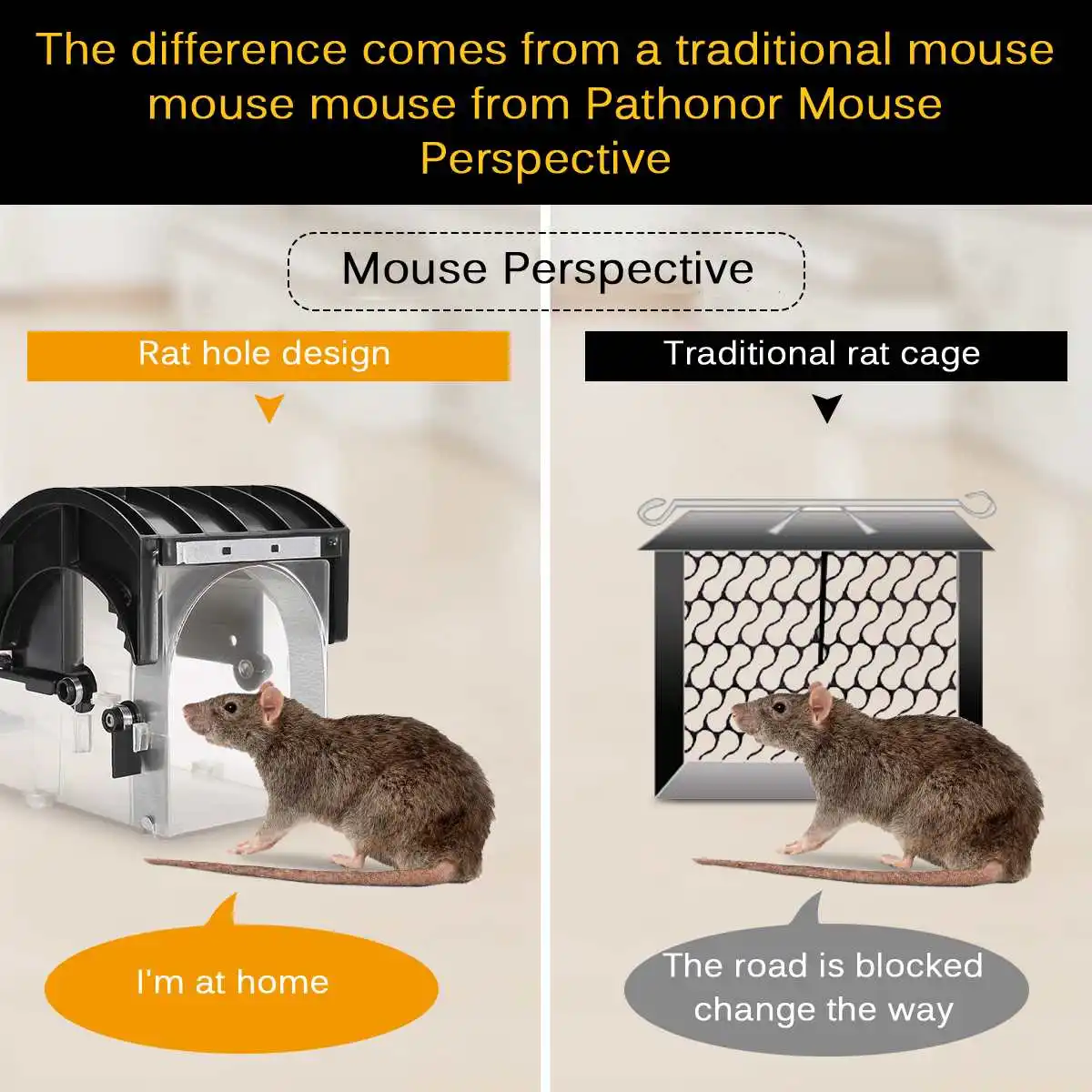 The difference comes from a traditional mouse mouse mouse from Pathonor Mouse Perspective

Mouse Perspective

Rat hole design

I'm at home

Traditional rat cage

The road is blocked change the way